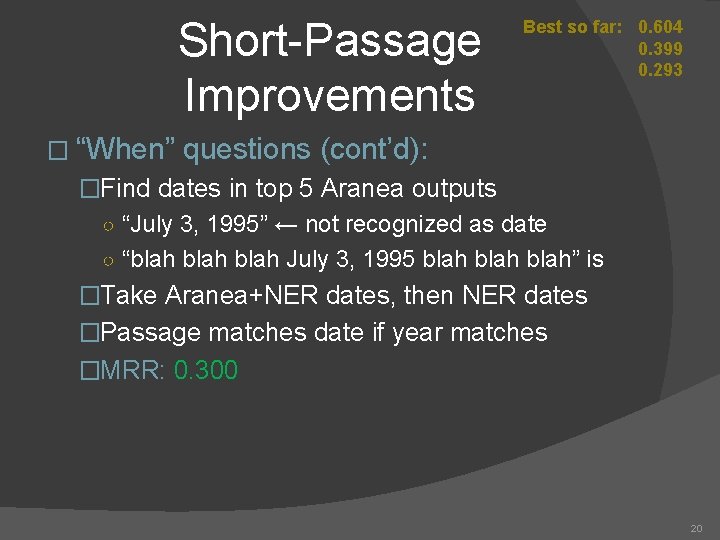 Short-Passage Improvements

Best so far: 0.604
0.399
0.293

□ “When” questions (cont’d):

□Find dates in top 5 Aranea outputs

○ “July 3, 1995” ← not recognized as date

○ “blah blah blah July 3, 1995 blah blah blah” is

□Take Aranea+NER dates, then NER dates

□Passage matches date if year matches

□MRR: 0.300

20